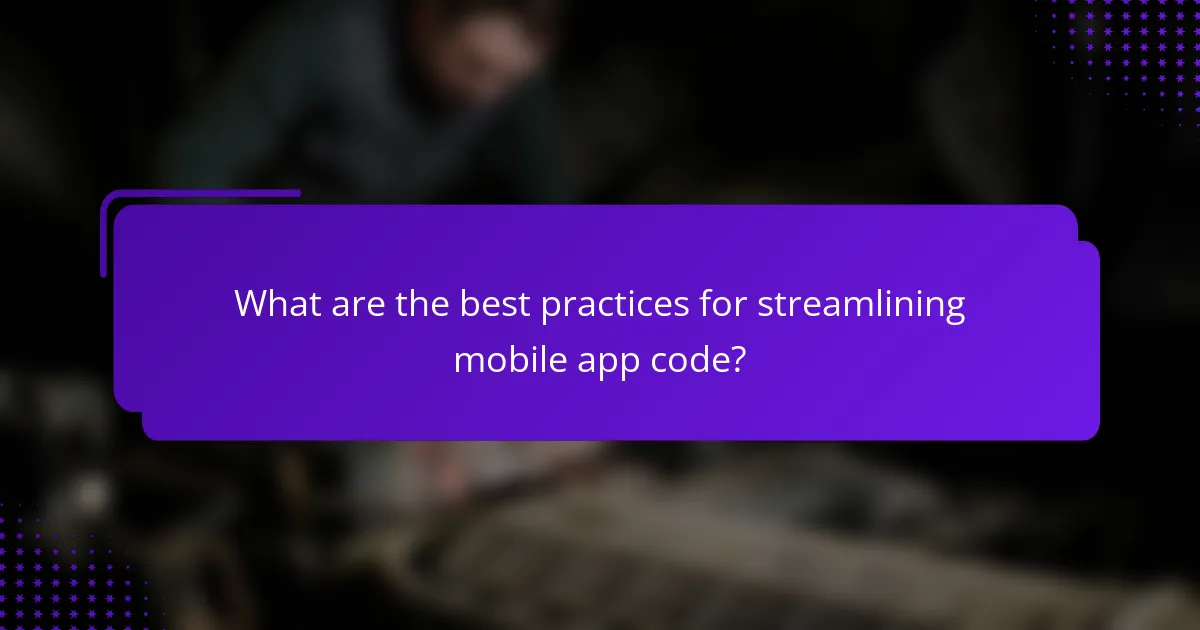 What are the best practices for streamlining mobile app code?